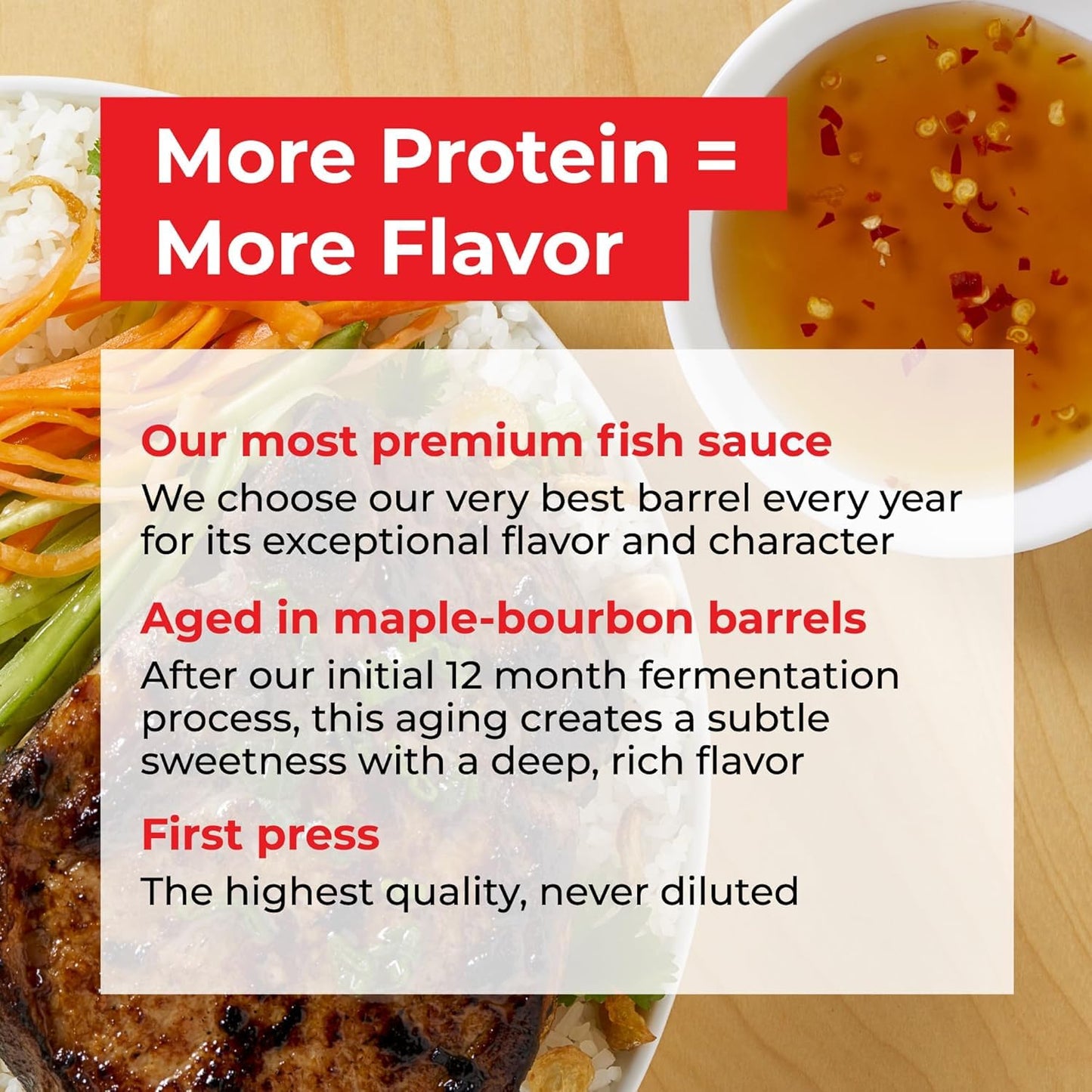 More Protein = More Flavor

Our most premium fish sauce
We choose our very best barrel every year for its exceptional flavor and character

Aged in maple-bourbon barrels
After our initial 12 month fermentation process, this aging creates a subtle sweetness with a deep, rich flavor

First press
The highest quality, never diluted